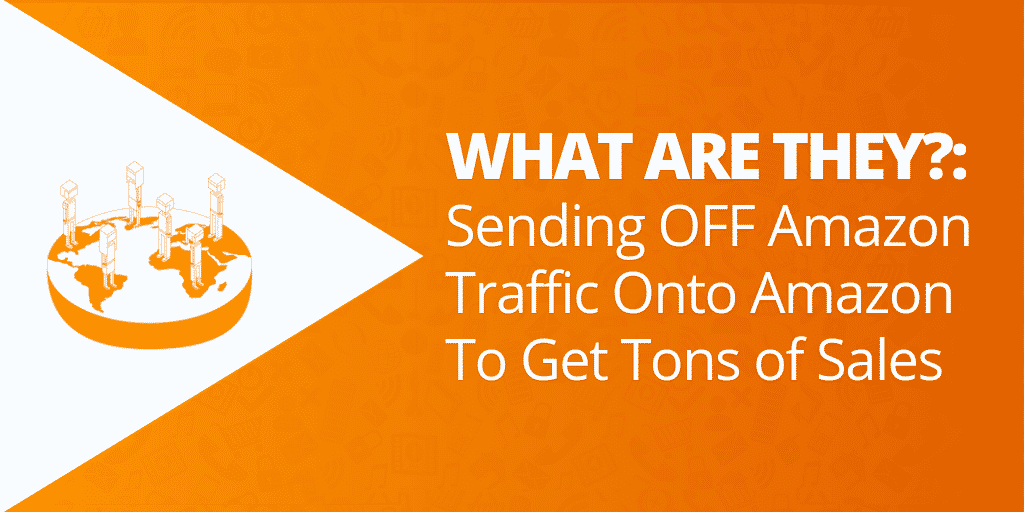 WHAT ARE THEY?:
Sending OFF Amazon Traffic Onto Amazon To Get Tons of Sales